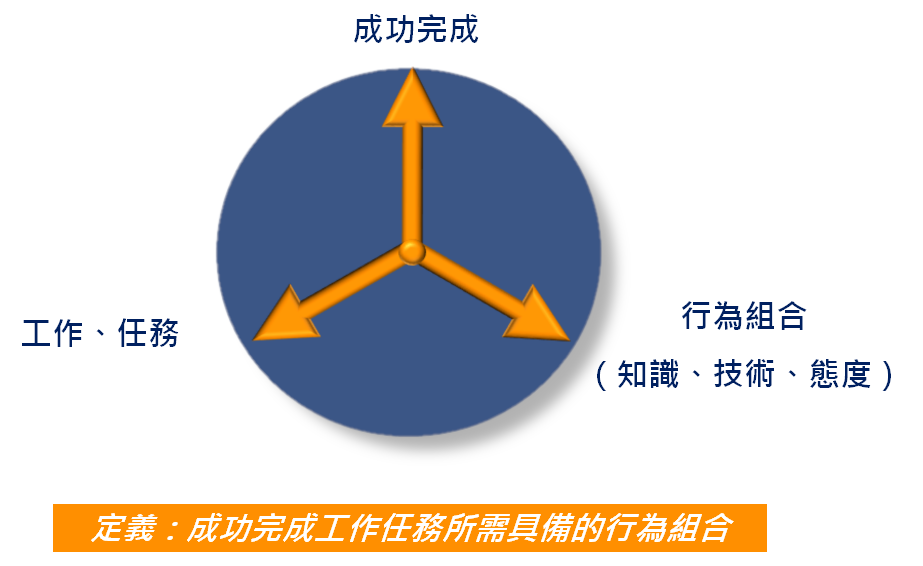 成功完成

工作、任務

行為組合
（知識、技術、態度）

定義：成功完成工作任務所需具備的行為組合